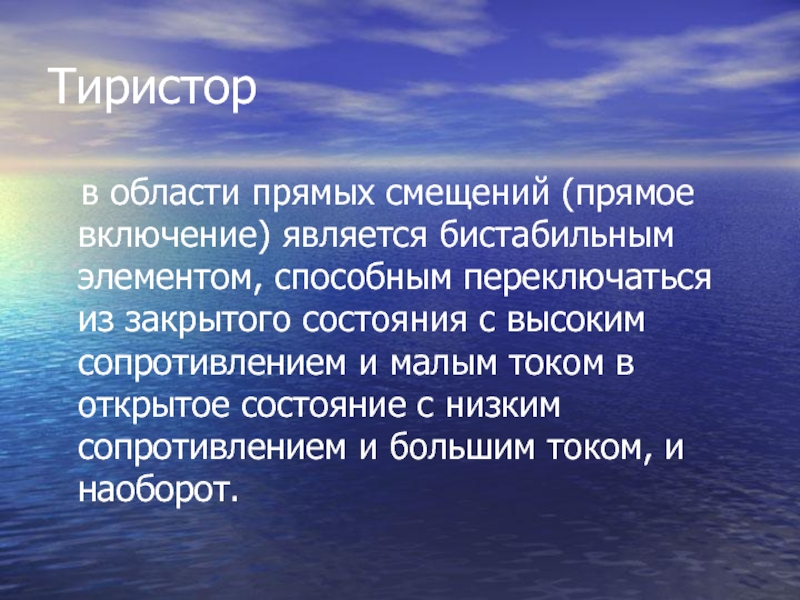 Тиристор

в области прямых смещений (прямое включение) является бистабильным элементом, способным переключаться из закрытого состояния с высоким сопротивлением и малым током в открытое состояние с низким сопротивлением и большим током, и наоборот.